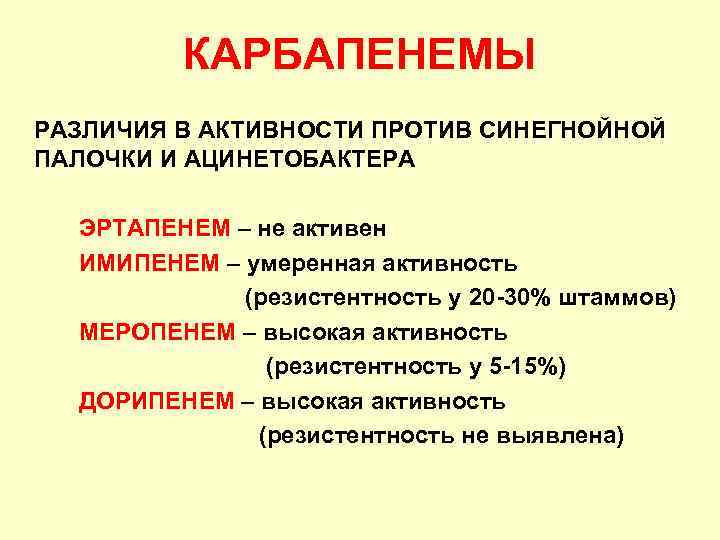 КАРБАПЕНЕМЫ

РАЗЛИЧИЯ В АКТИВНОСТИ ПРОТИВ СИНЕГНОЙНОЙ ПАЛОЧКИ И АЦИНЕТОБАКТЕРА

ЭРТАПЕНЕМ – не активен
ИМИПЕНЕМ – умеренная активность
(резистентность у 20-30% штаммов)
МЕРОПЕНЕМ – высокая активность
(резистентность у 5-15%)
ДОРИПЕНЕМ – высокая активность
(резистентность не выявлена)